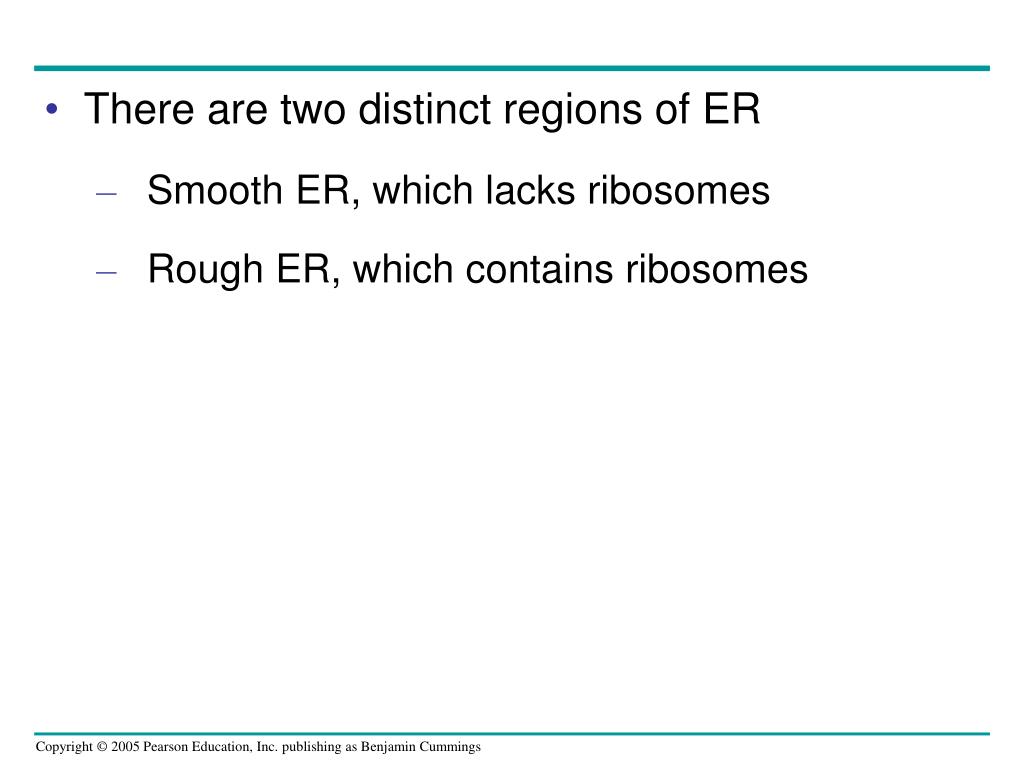 • There are two distinct regions of ER

– Smooth ER, which lacks ribosomes

– Rough ER, which contains ribosomes

Copyright © 2005 Pearson Education, Inc. publishing as Benjamin Cummings